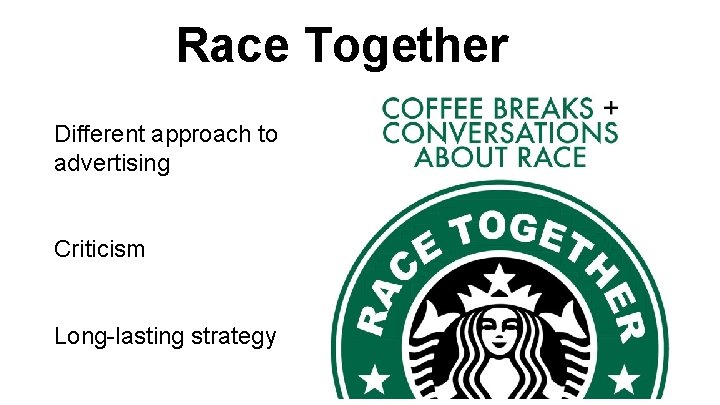 Race Together

Different approach to advertising

Criticism

Long-lasting strategy

COFFEE BREAKS + CONVERSATIONS ABOUT RACE

RACE TOGETHER